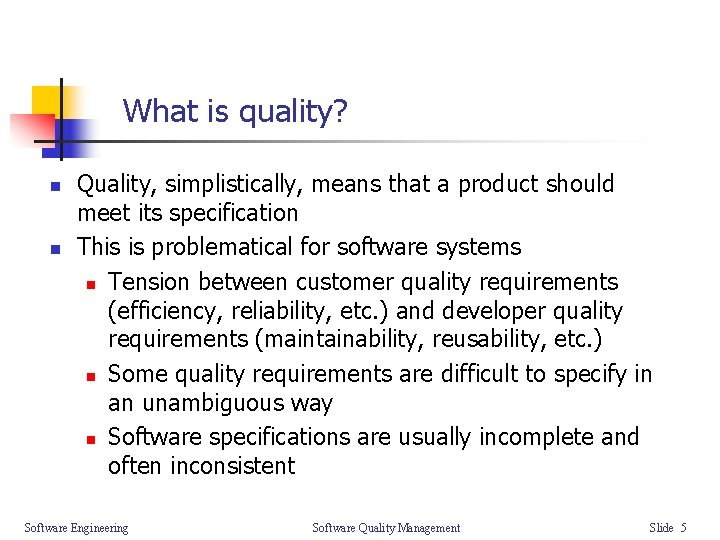 What is quality?

- Quality, simplistically, means that a product should meet its specification
- This is problematical for software systems
  - Tension between customer quality requirements (efficiency, reliability, etc.) and developer quality requirements (maintainability, reusability, etc.)
  - Some quality requirements are difficult to specify in an unambiguous way
  - Software specifications are usually incomplete and often inconsistent

Software Engineering Software Quality Management Slide 5